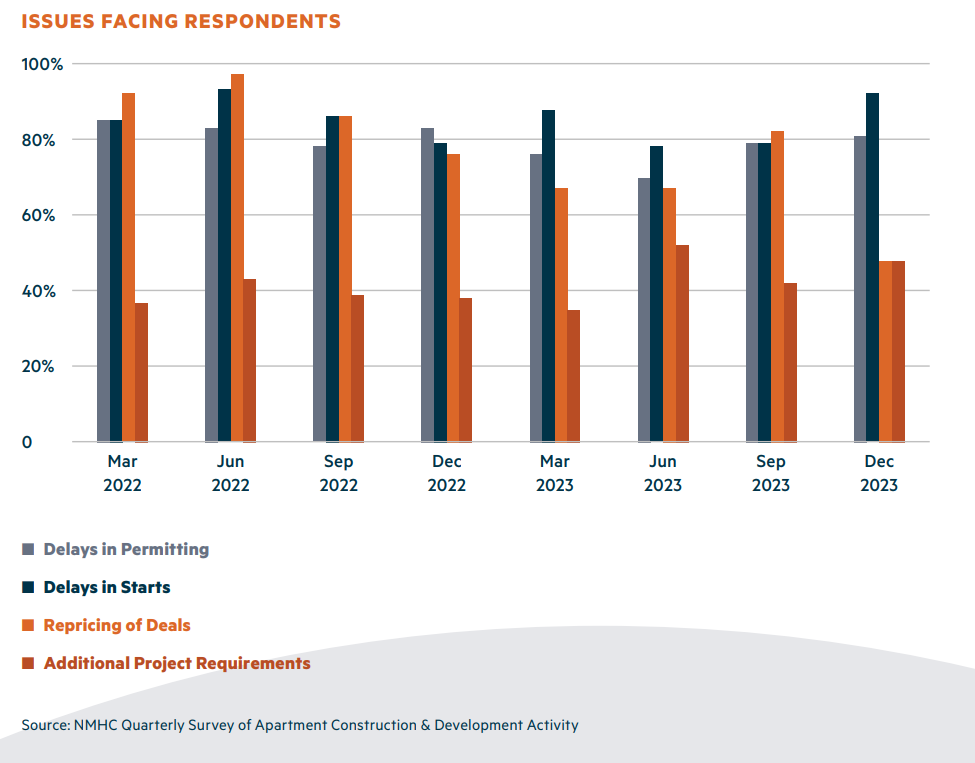 ISSUES FACING RESPONDENTS

100%
80%
60%
40%
20%
0

Mar 2022
Jun 2022
Sep 2022
Dec 2022
Mar 2023
Jun 2023
Sep 2023
Dec 2023

Delays in Permitting
Delays in Starts
Repricing of Deals
Additional Project Requirements

Source: NMHC Quarterly Survey of Apartment Construction & Development Activity